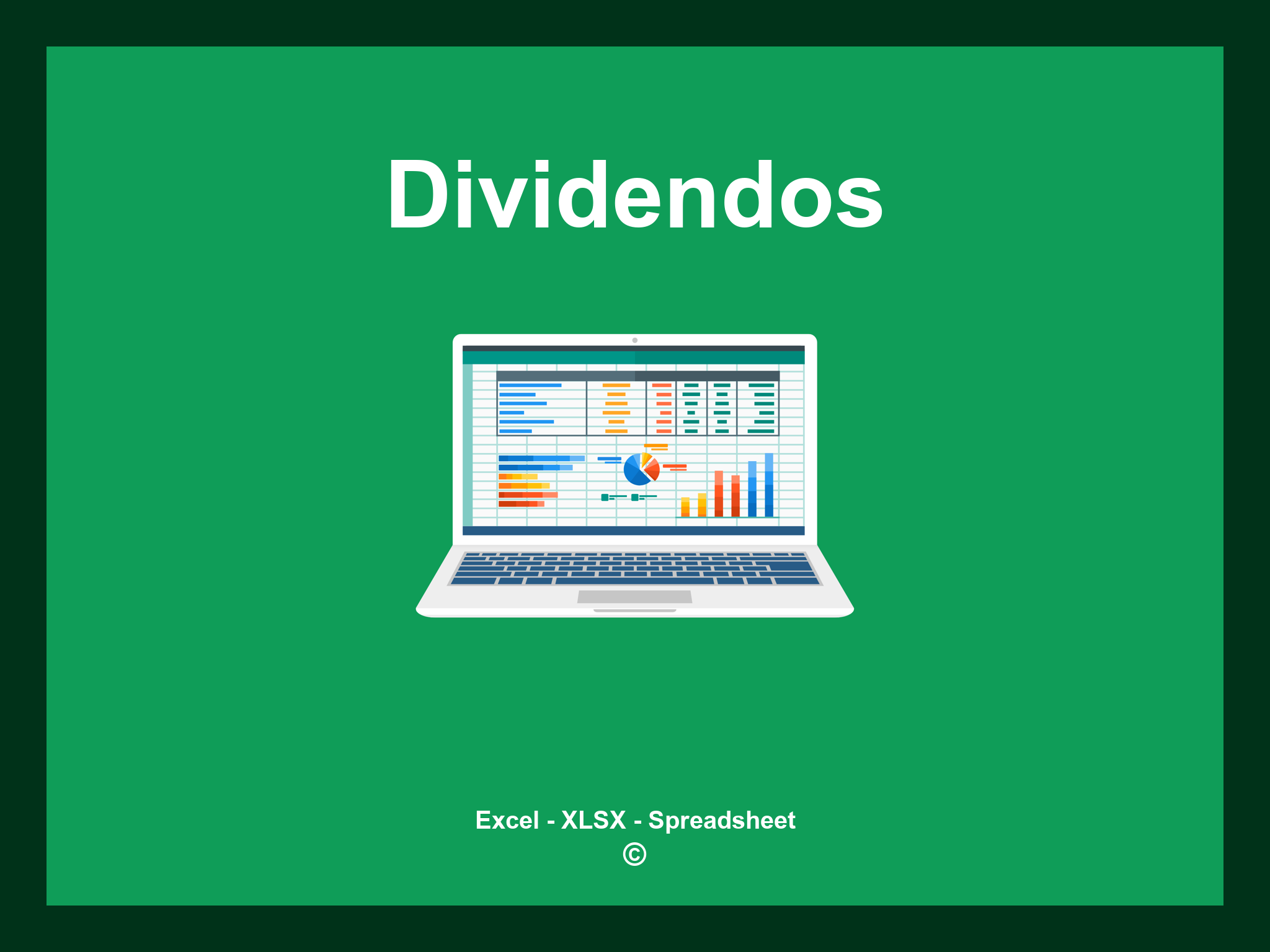 Dividendos

Excel - XLSX - Spreadsheet
©